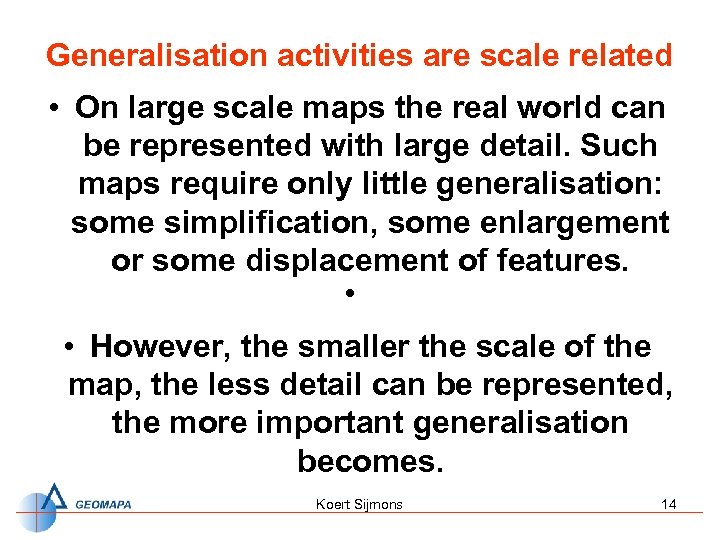 Generalisation activities are scale related

• On large scale maps the real world can be represented with large detail. Such maps require only little generalisation: some simplification, some enlargement or some displacement of features.

•

• However, the smaller the scale of the map, the less detail can be represented, the more important generalisation becomes.

GEOMAPA

Koert Sijmons

14